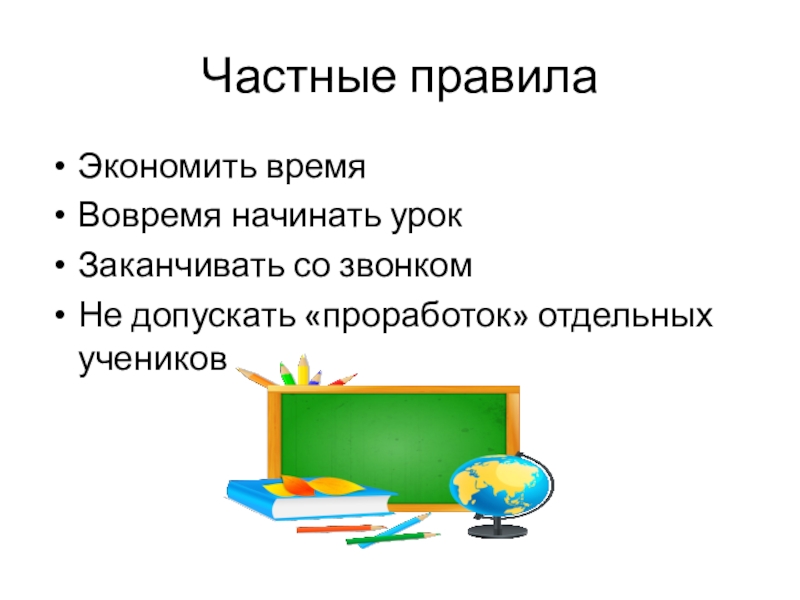 Частные правила

• Экономить время
• Вовремя начинать урок
• Заканчивать со звонком
• Не допускать «проработок» отдельных учеников